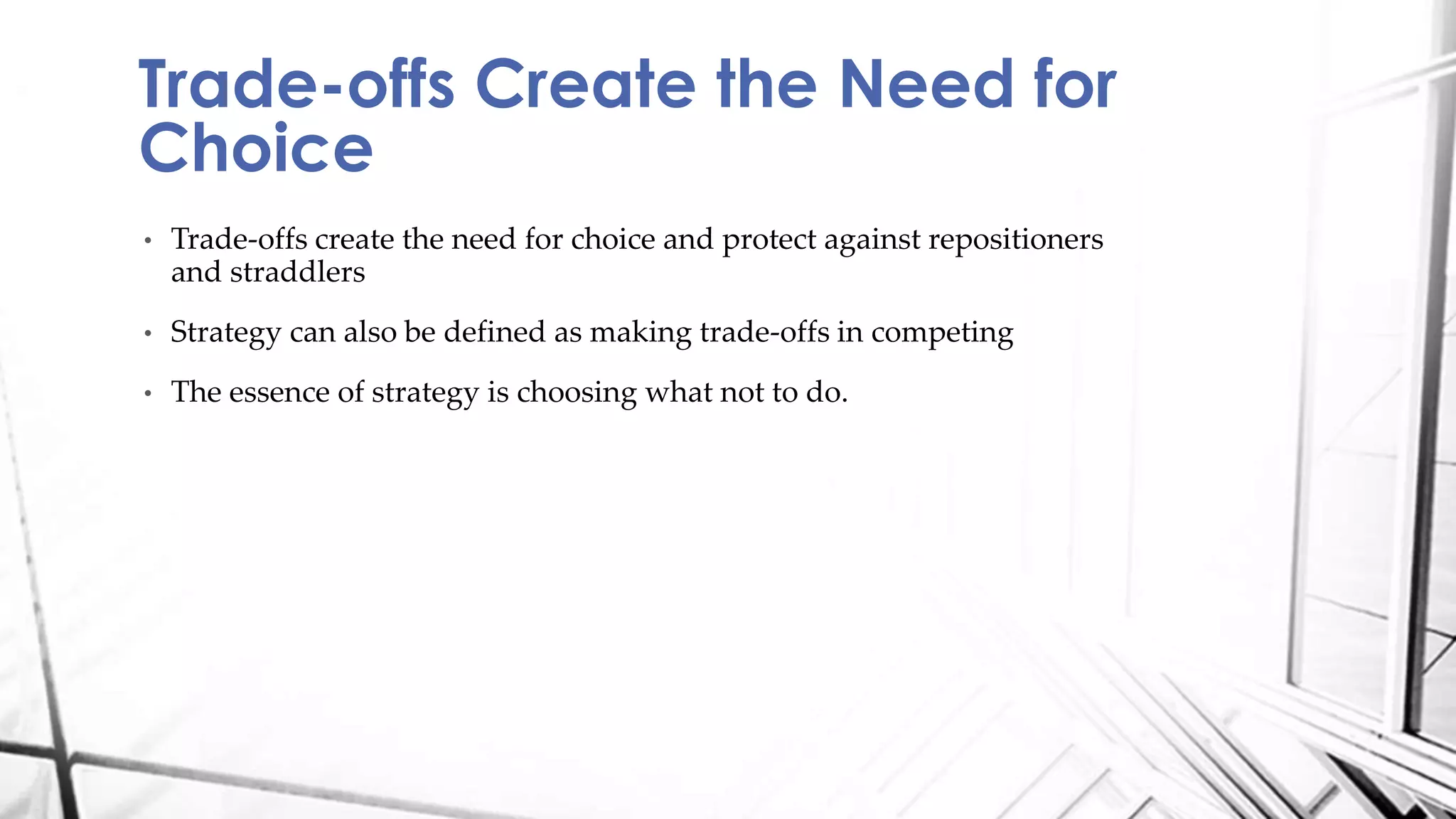 Trade-offs Create the Need for Choice

• Trade-offs create the need for choice and protect against repositioners and straddlers

• Strategy can also be defined as making trade-offs in competing

• The essence of strategy is choosing what not to do.